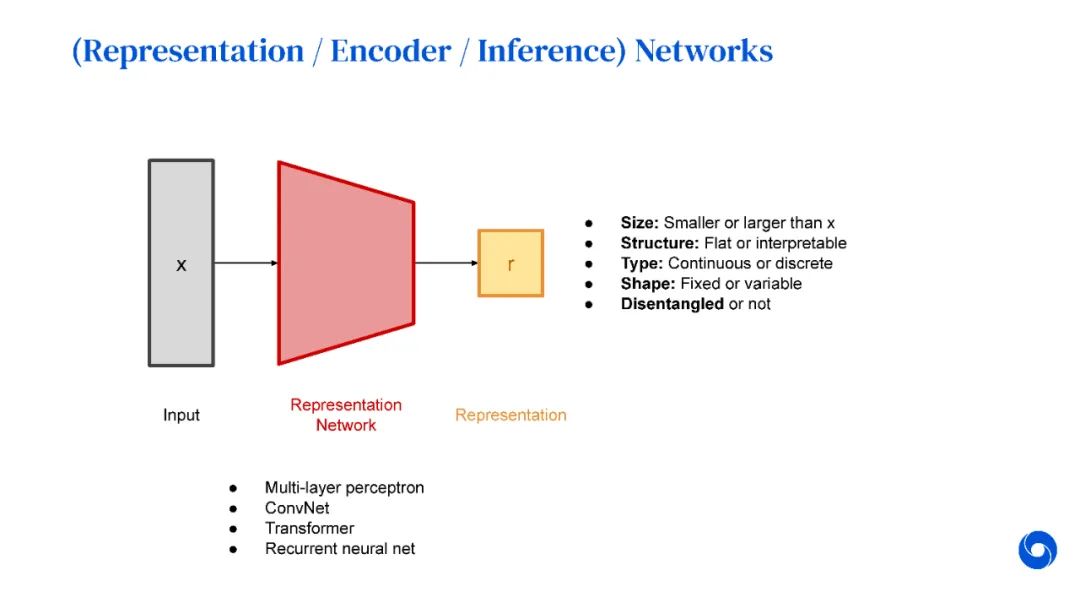 (Representation / Encoder / Inference) Networks

x

r

- Size: Smaller or larger than x
- Structure: Flat or interpretable
- Type: Continuous or discrete
- Shape: Fixed or variable
- Disentangled or not

Input

Representation Network

Representation

- Multi-layer perceptron
- ConvNet
- Transformer
- Recurrent neural net